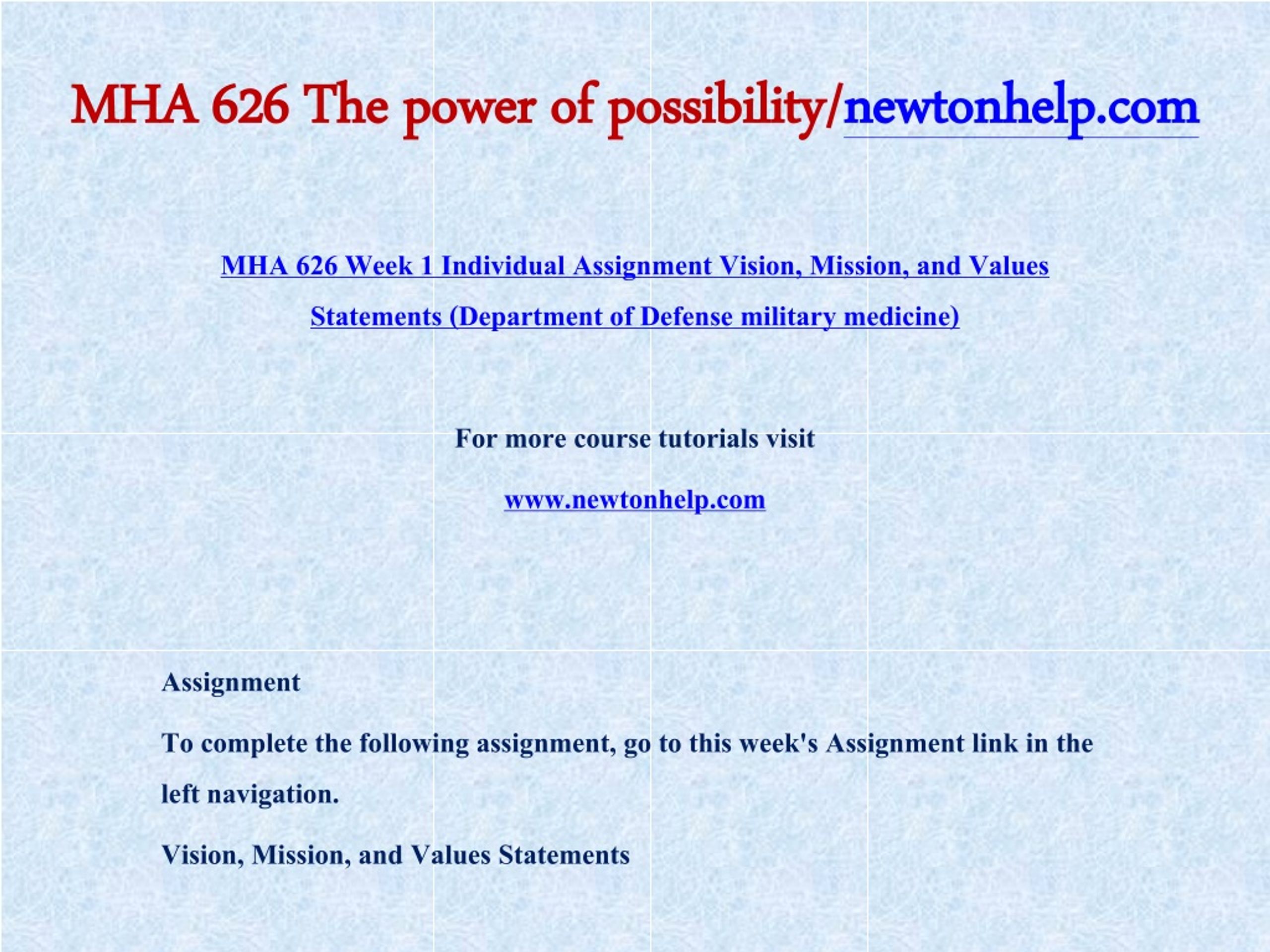 MHA 626 The power of possibility/newtonhelp.com

MHA 626 Week 1 Individual Assignment Vision, Mission, and Values Statements (Department of Defense military medicine)

For more course tutorials visit

www.newtonhelp.com

Assignment

To complete the following assignment, go to this week's Assignment link in the left navigation.

Vision, Mission, and Values Statements